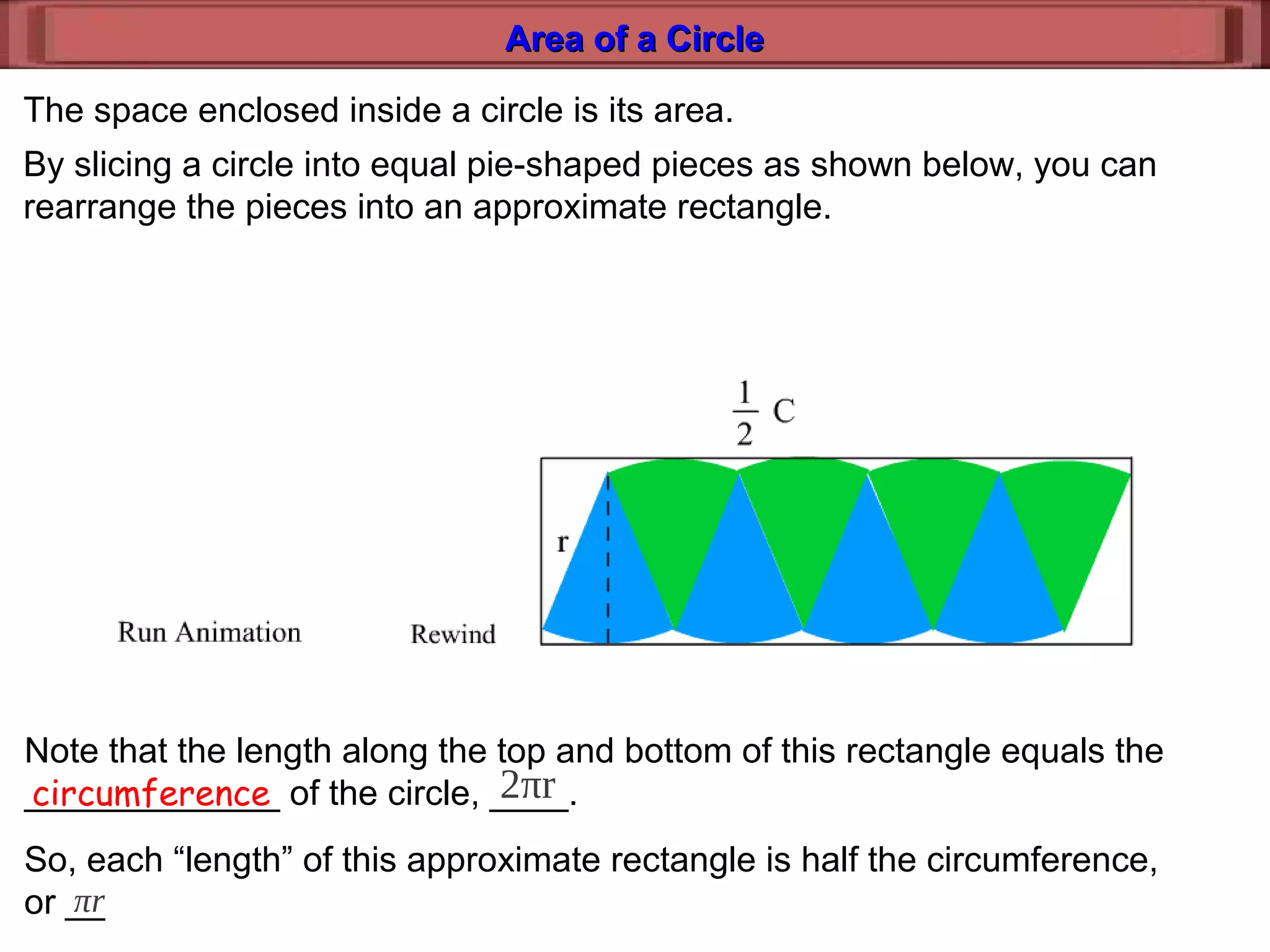 Area of a Circle

The space enclosed inside a circle is its area.

By slicing a circle into equal pie-shaped pieces as shown below, you can rearrange the pieces into an approximate rectangle.

$\frac{1}{2}$ C

r

Run Animation

Rewind

Note that the length along the top and bottom of this rectangle equals the circumference of the circle, $2\pi r$.

So, each “length” of this approximate rectangle is half the circumference, or $\pi r$